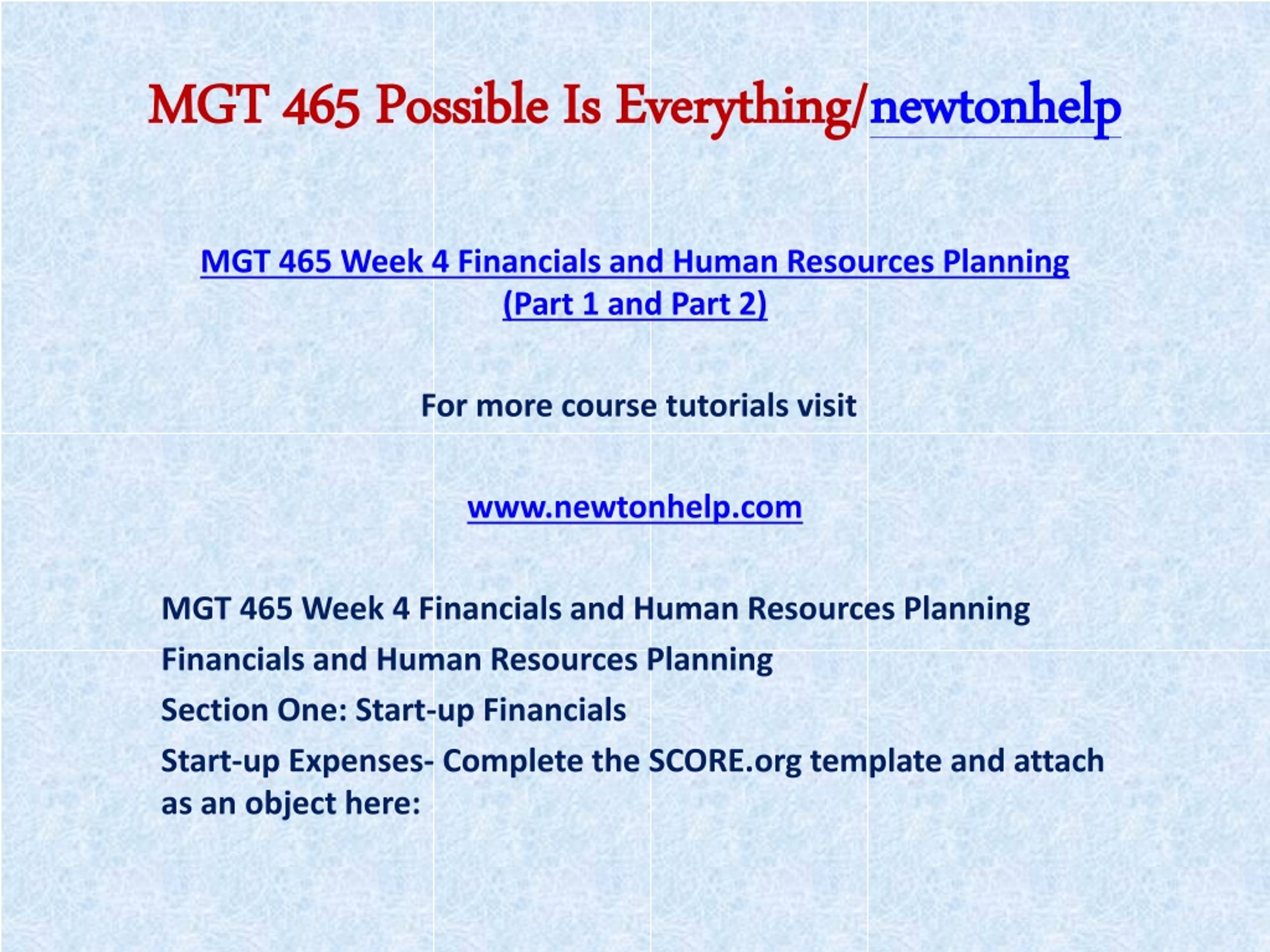 MGT 465 Possible Is Everything/newtonhelp

MGT 465 Week 4 Financials and Human Resources Planning (Part 1 and Part 2)

For more course tutorials visit

www.newtonhelp.com

MGT 465 Week 4 Financials and Human Resources Planning

Financials and Human Resources Planning

Section One: Start-up Financials

Start-up Expenses- Complete the SCORE.org template and attach as an object here: